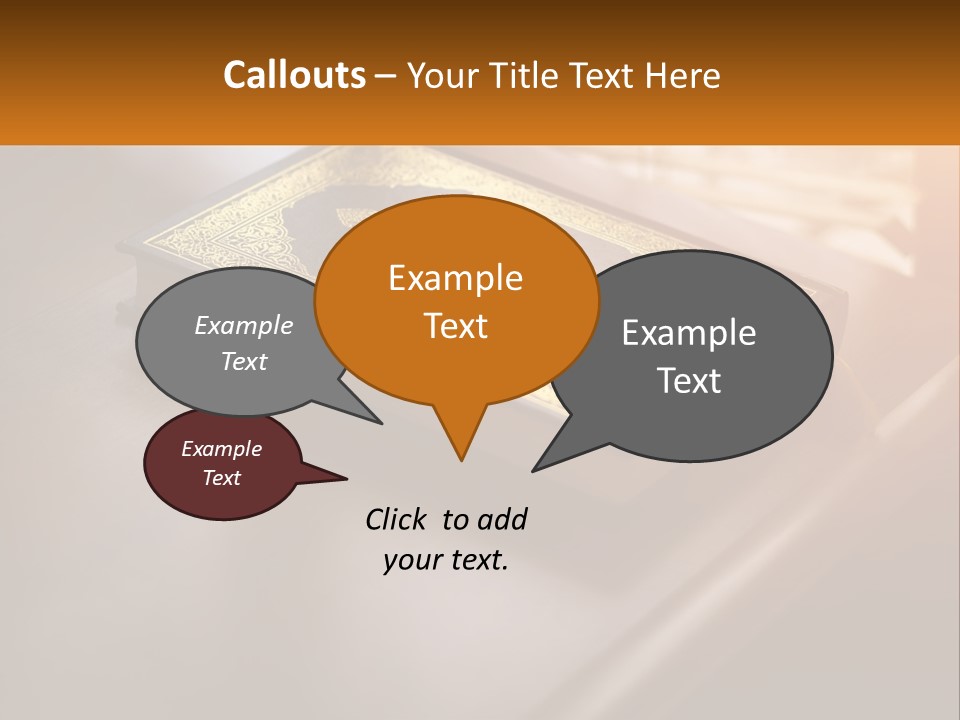 Callouts – Your Title Text Here

Example Text

Example Text

Example Text

Example Text

Click to add your text.